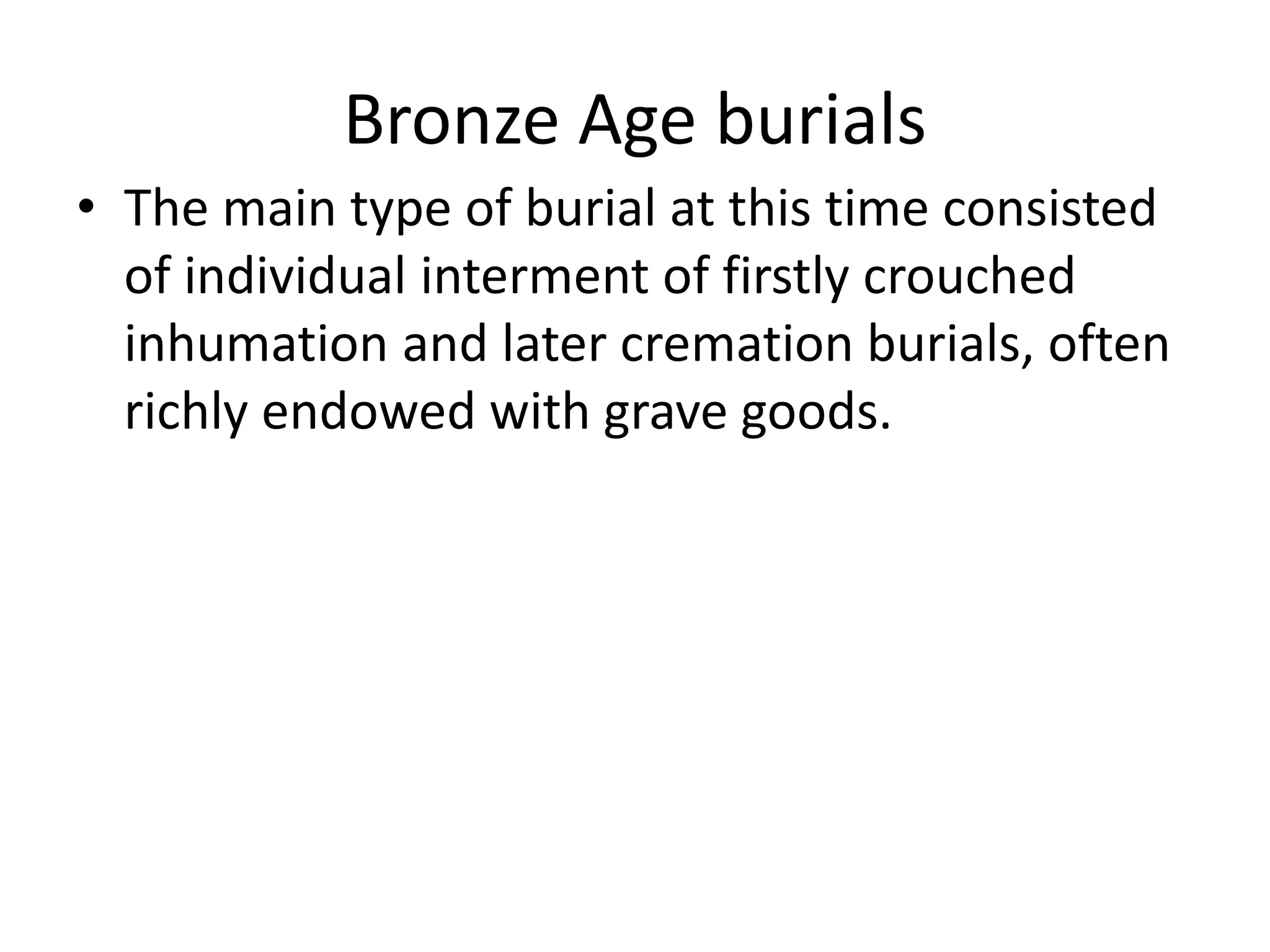 Bronze Age burials

• The main type of burial at this time consisted of individual interment of firstly crouched inhumation and later cremation burials, often richly endowed with grave goods.